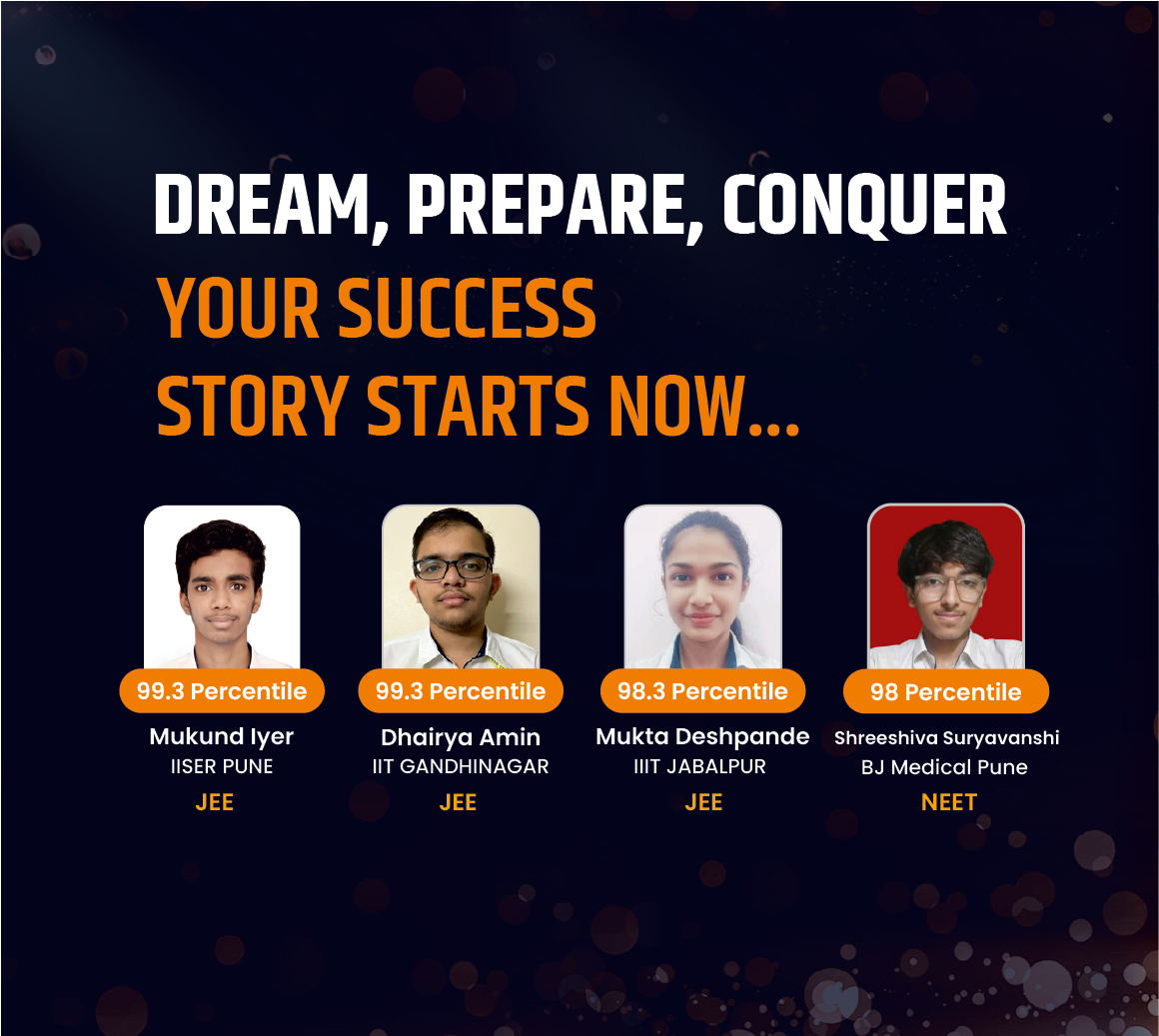 DREAM, PREPARE, CONQUER
YOUR SUCCESS
STORY STARTS NOW...

99.3 Percentile
Mukund Iyer
IISER PUNE
JEE

99.3 Percentile
Dhairya Amin
IIT GANDHINAGAR
JEE

98.3 Percentile
Mukta Deshpande
IIIT JABALPUR
JEE

98 Percentile
Shreeshiva Suryavanshi
BJ Medical Pune
NEET